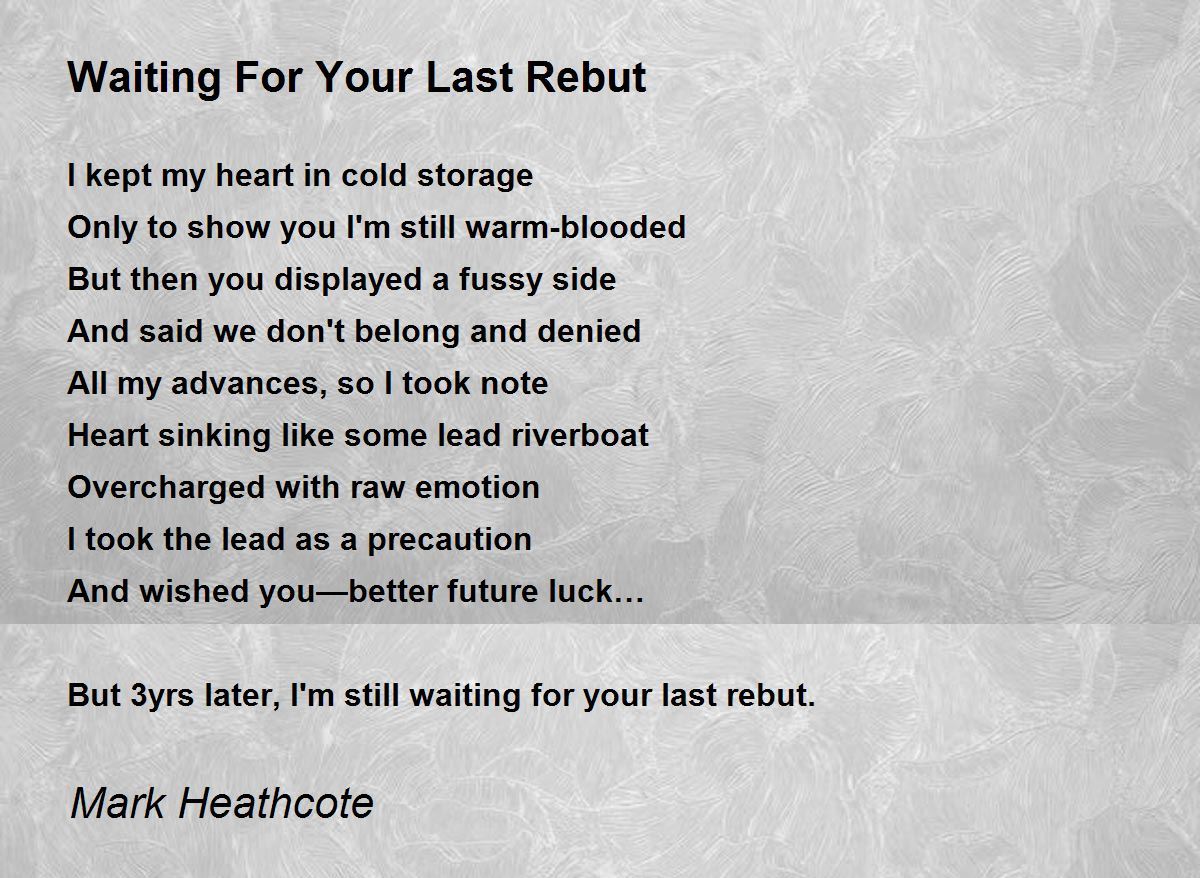 Waiting For Your Last Rebut

I kept my heart in cold storage
Only to show you I'm still warm-blooded
But then you displayed a fussy side
And said we don't belong and denied
All my advances, so I took note
Heart sinking like some lead riverboat
Overcharged with raw emotion
I took the lead as a precaution
And wished you—better future luck…

But 3yrs later, I'm still waiting for your last rebut.

Mark Heathcote